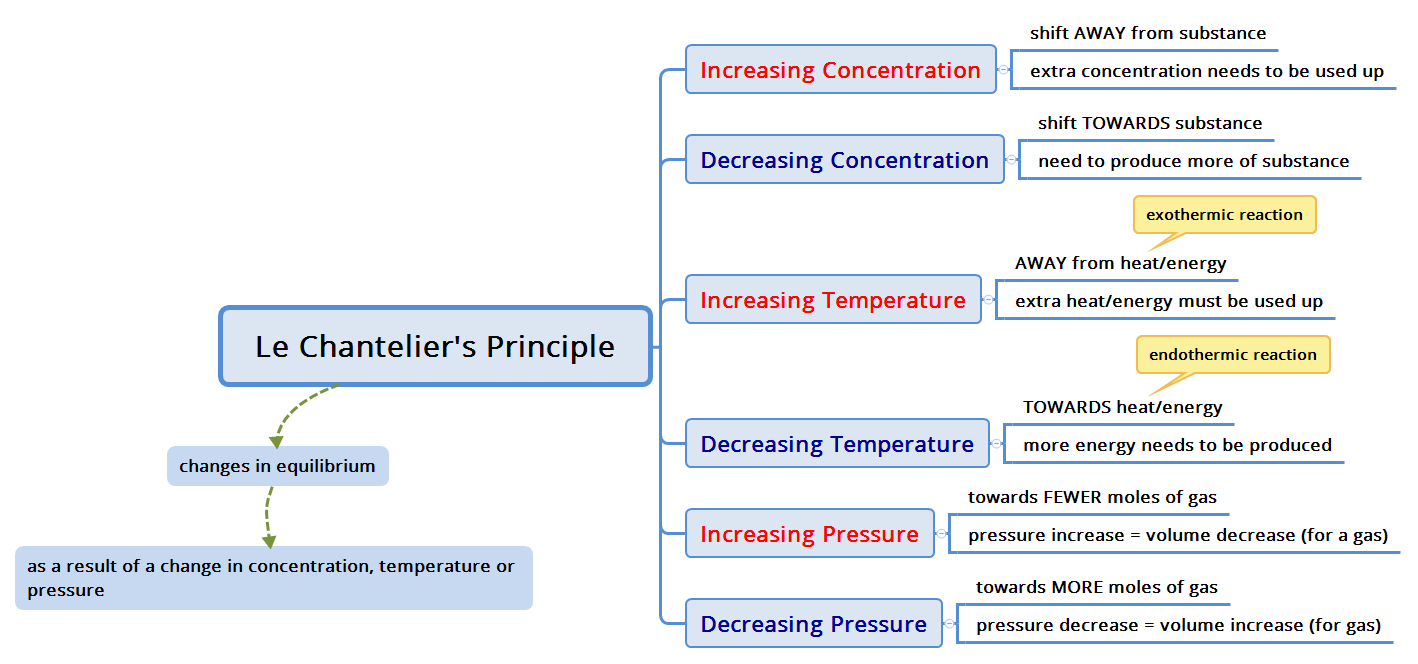 Le Chantelier's Principle

changes in equilibrium

as a result of a change in concentration, temperature or pressure

Increasing Concentration
shift AWAY from substance
extra concentration needs to be used up

Decreasing Concentration
shift TOWARDS substance
need to produce more of substance

Increasing Temperature
exothermic reaction
AWAY from heat/energy
extra heat/energy must be used up

Decreasing Temperature
endothermic reaction
TOWARDS heat/energy
more energy needs to be produced

Increasing Pressure
towards FEWER moles of gas
pressure increase = volume decrease (for a gas)

Decreasing Pressure
towards MORE moles of gas
pressure decrease = volume increase (for gas)